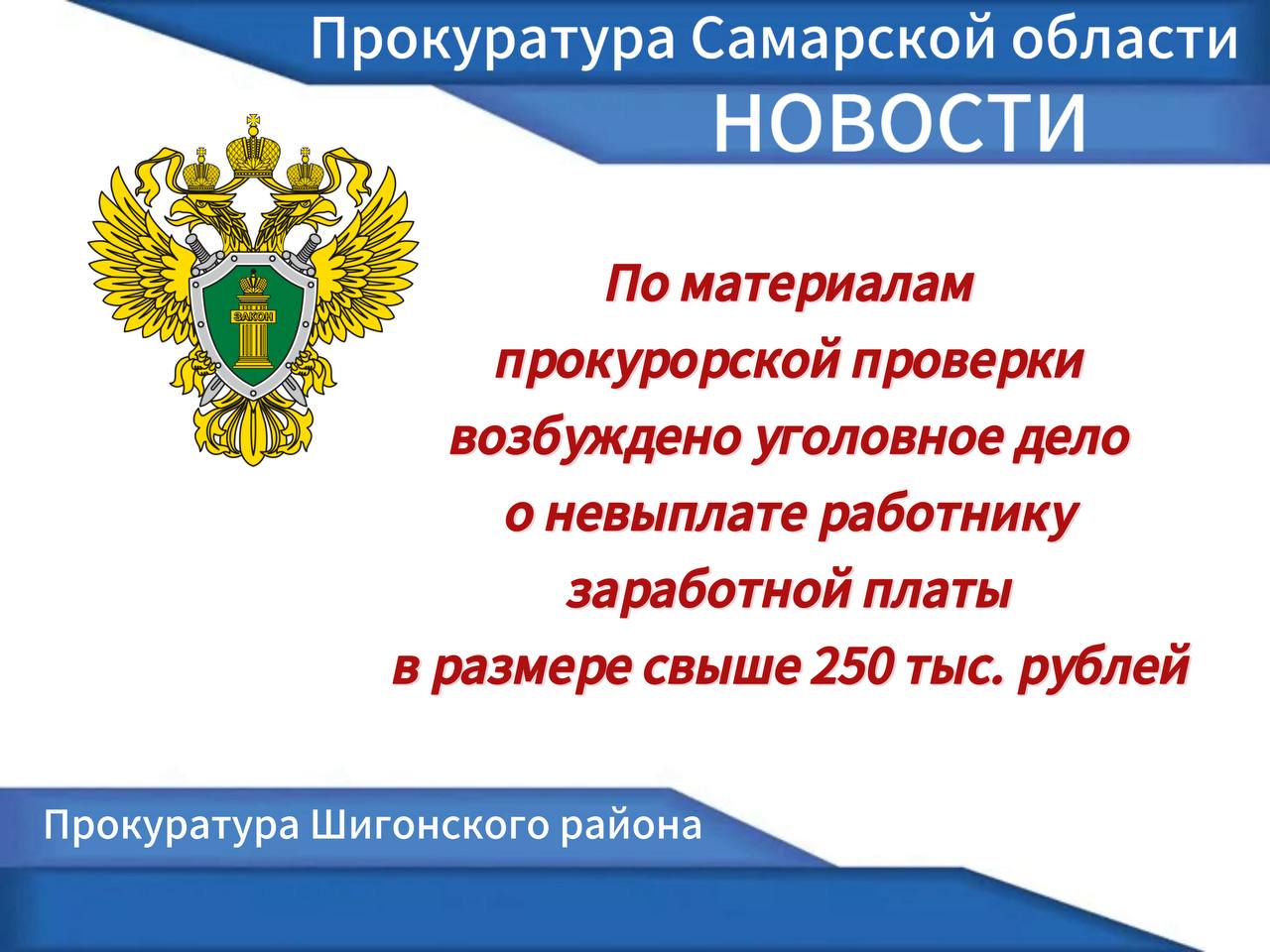 Прокуратура Самарской области
НОВОСТИ

ЗАКОН

По материалам прокурорской проверки возбуждено уголовное дело о невыплате работнику заработной платы в размере свыше 250 тыс. рублей

Прокуратура Шигонского района